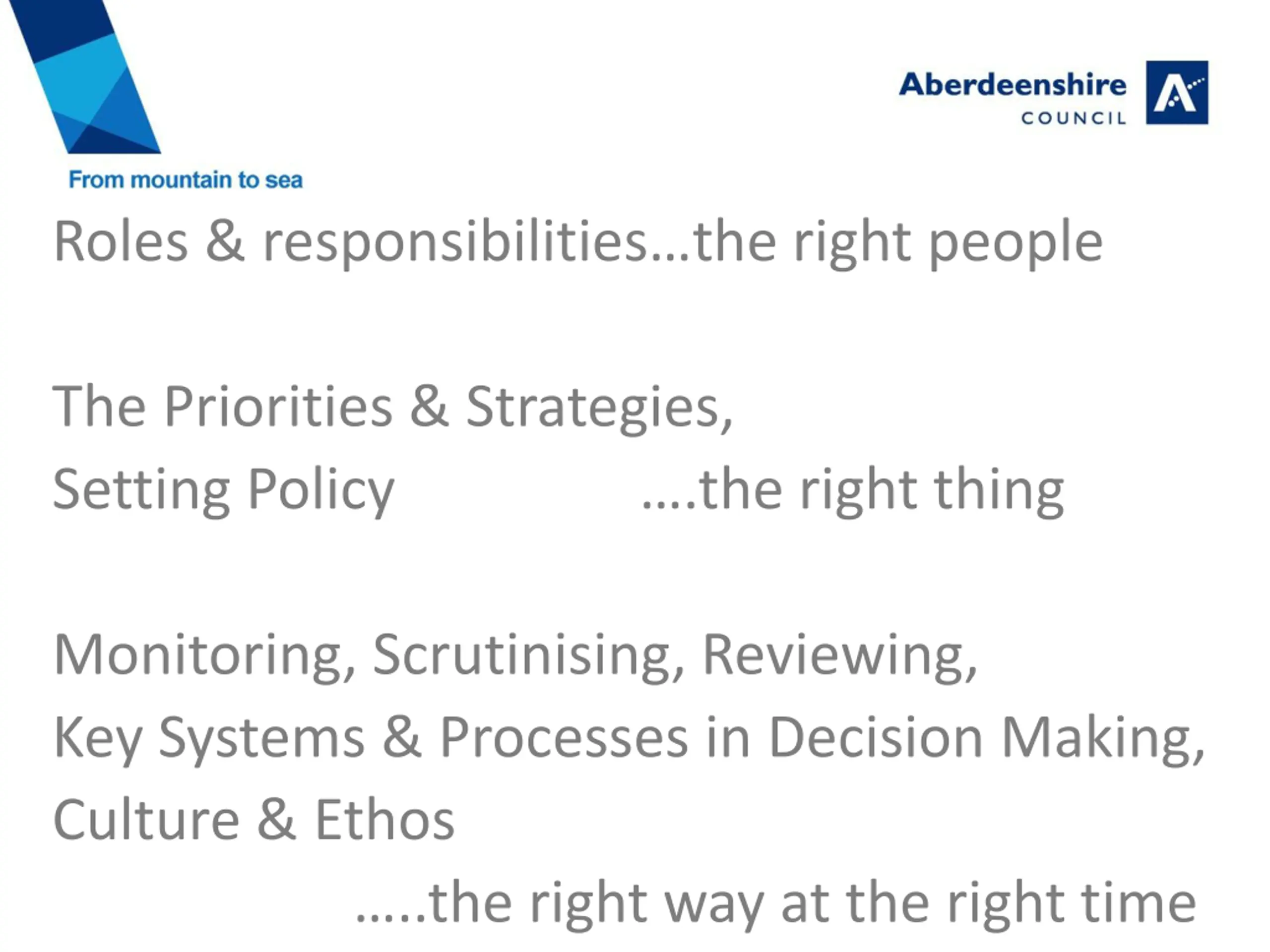 Aberdeenshire
COUNCIL

From mountain to sea

Roles & responsibilities…the right people

The Priorities & Strategies,
Setting Policy ….the right thing

Monitoring, Scrutinising, Reviewing,
Key Systems & Processes in Decision Making,
Culture & Ethos
…..the right way at the right time